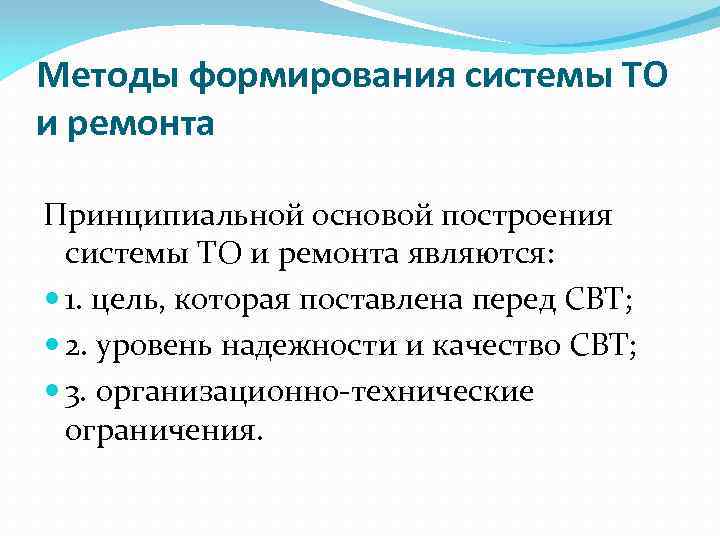 Методы формирования системы ТО и ремонта

Принципиальной основой построения системы ТО и ремонта являются:

1. цель, которая поставлена перед СВТ;

2. уровень надежности и качество СВТ;

3. организационно-технические ограничения.